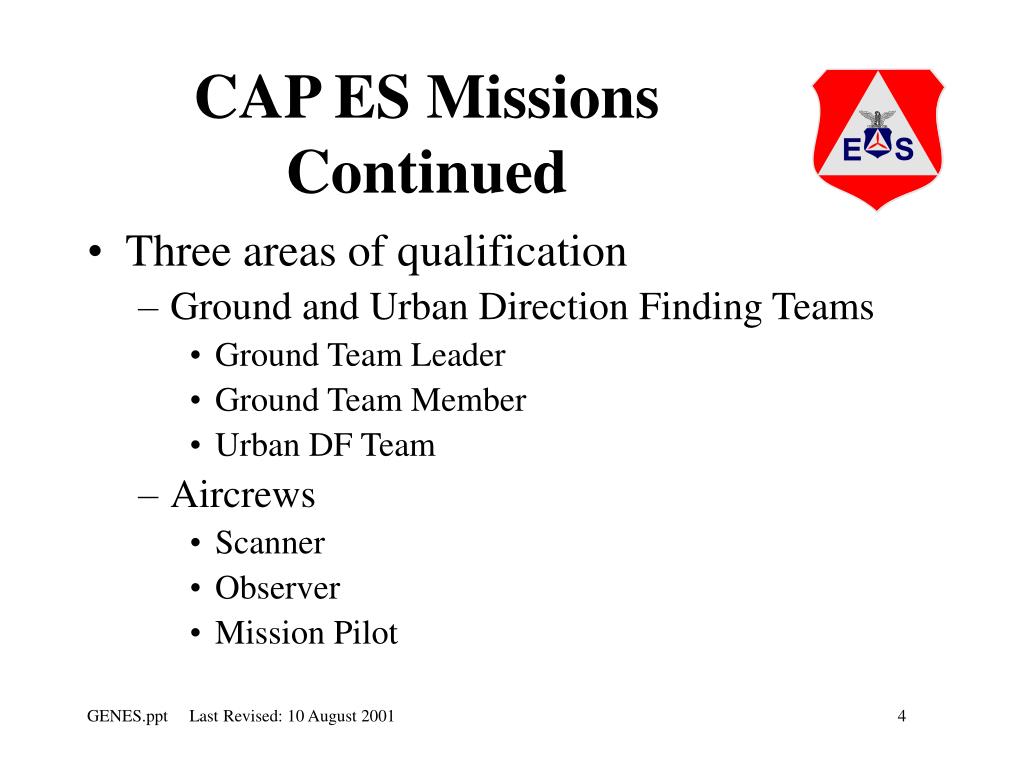 CAP ES Missions Continued

E S

• Three areas of qualification
– Ground and Urban Direction Finding Teams
• Ground Team Leader
• Ground Team Member
• Urban DF Team
– Aircrews
• Scanner
• Observer
• Mission Pilot

GENES.ppt Last Revised: 10 August 2001 4